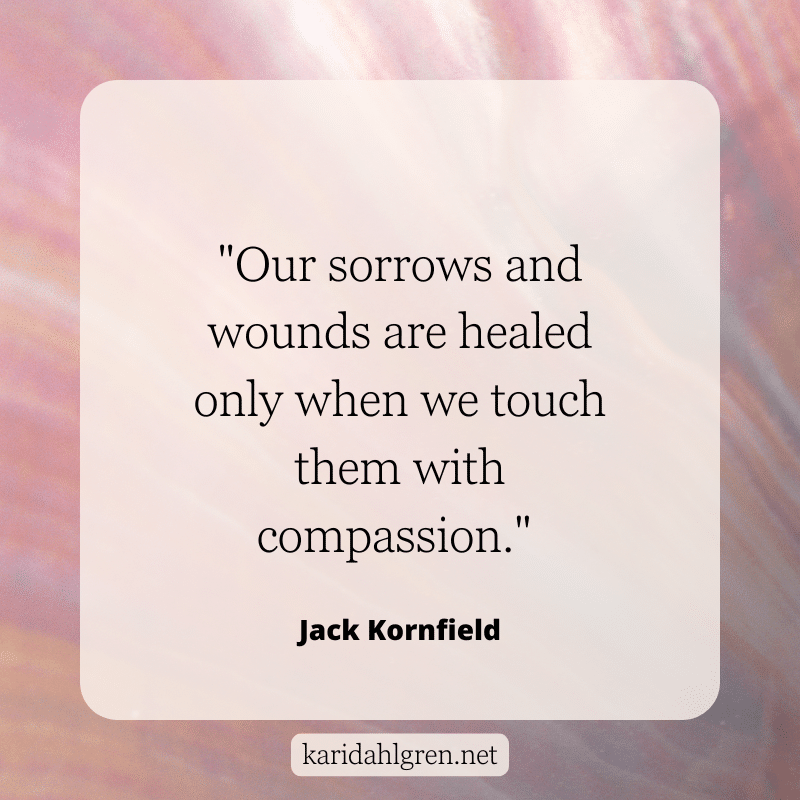 "Our sorrows and wounds are healed only when we touch them with compassion."

Jack Kornfield

karidahlgren.net